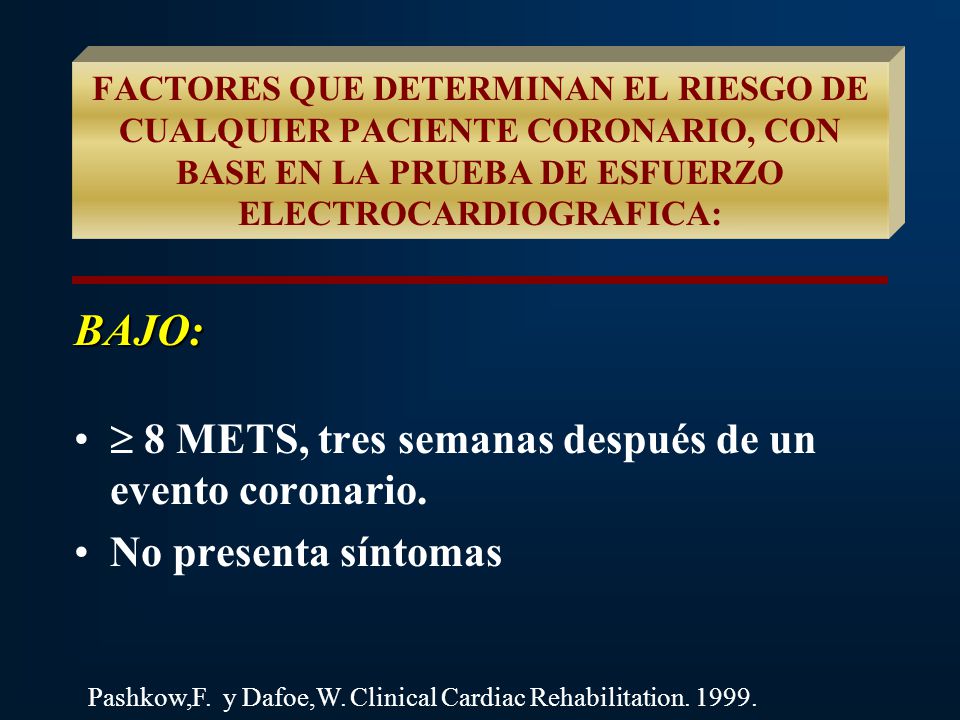 FACTORES QUE DETERMINAN EL RIESGO DE CUALQUIER PACIENTE CORONARIO, CON BASE EN LA PRUEBA DE ESFUERZO ELECTROCARDIOGRAFICA:

BAJO:

• $\geq$ 8 METS, tres semanas después de un evento coronario.
• No presenta síntomas

Pashkow,F. y Dafoe,W. Clinical Cardiac Rehabilitation. 1999.